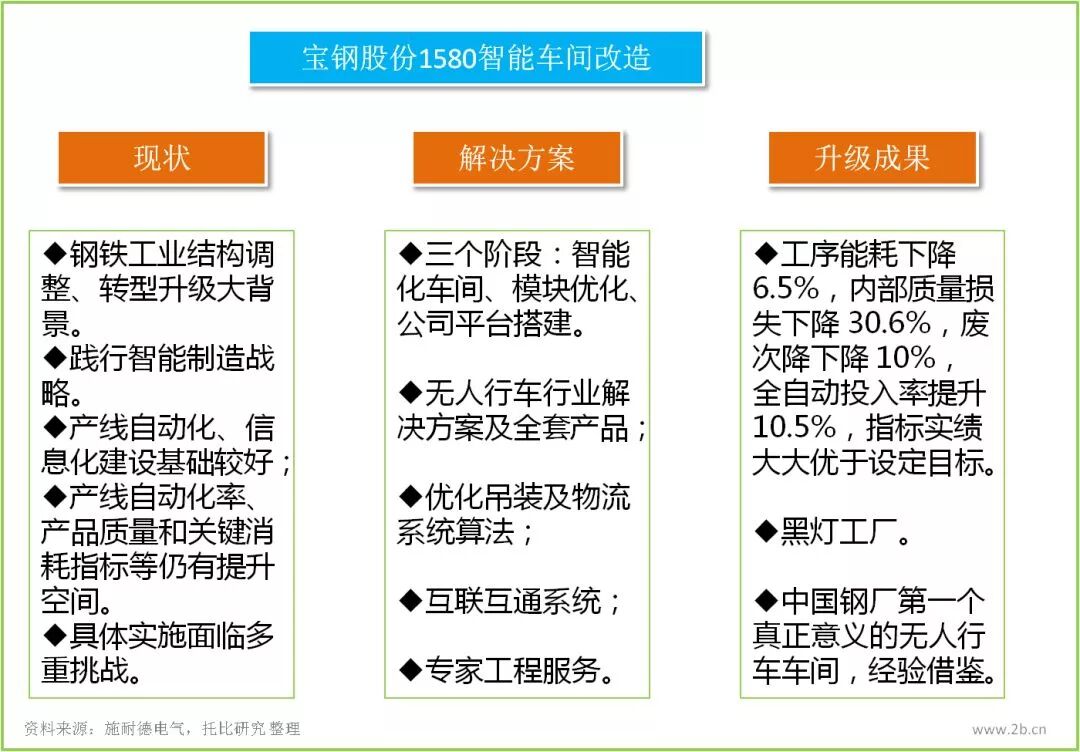 宝钢股份1580智能车间改造

现状

◆钢铁工业结构调整、转型升级大背景。
◆践行智能制造战略。
◆产线自动化、信息化建设基础较好；
◆产线自动化率、产品质量和关键消耗指标等仍有提升空间。
◆具体实施面临多重挑战。

解决方案

◆三个阶段：智能化车间、模块优化、公司平台搭建。

◆无人行车行业解决方案及全套产品；

◆优化吊装及物流系统算法；

◆互联互通系统；

◆专家工程服务。

升级成果

◆工序能耗下降6.5%，内部质量损失下降 30.6%，废次降下降 10%，全自动投入率提升10.5%，指标实绩大大优于设定目标。

◆黑灯工厂。

◆中国钢厂第一个真正意义的无人行车车间，经验借鉴。

资料来源：施耐德电气，托比研究 整理

www.2b.cn